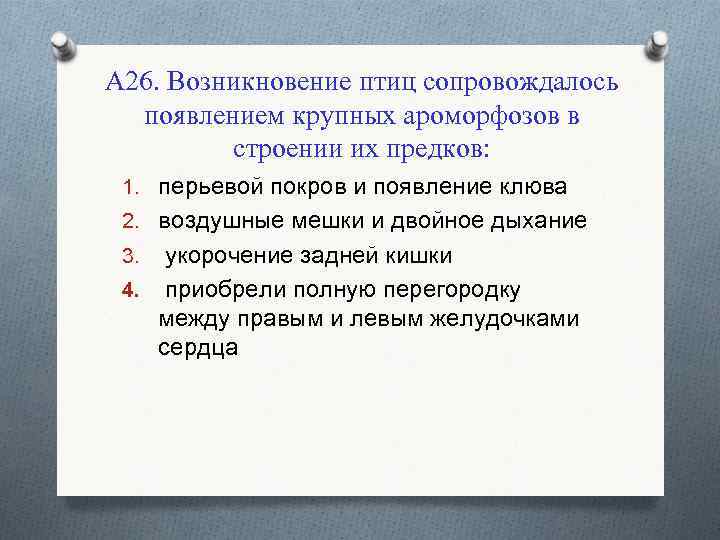 А26. Возникновение птиц сопровождалось появлением крупных ароморфозов в строении их предков:

1. перьевой покров и появление клюва
2. воздушные мешки и двойное дыхание
3. укорочение задней кишки
4. приобрели полную перегородку между правым и левым желудочками сердца